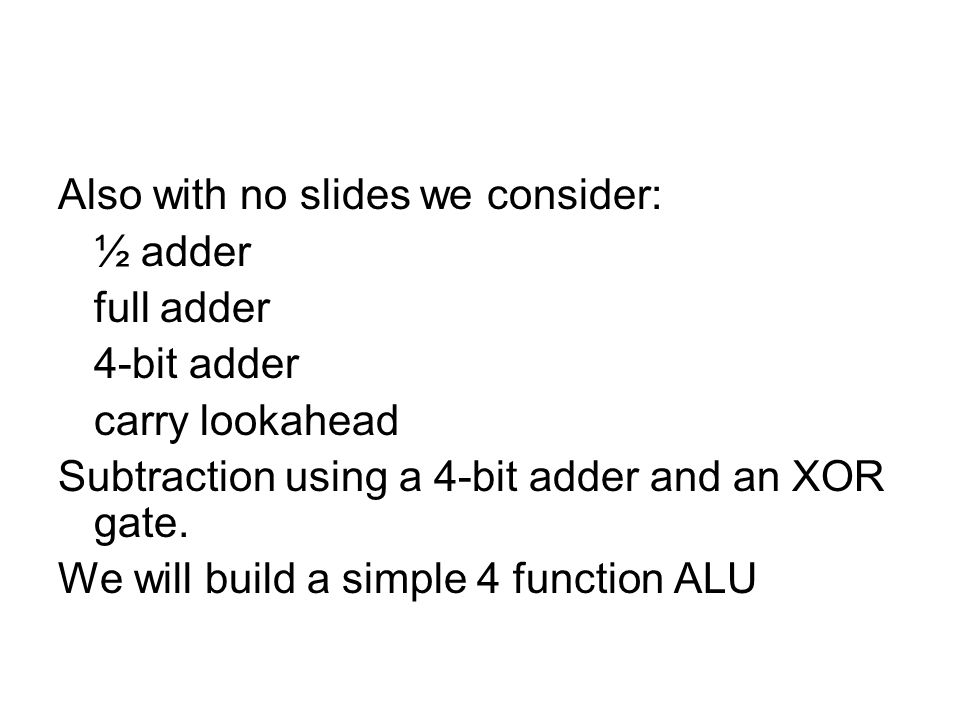 Also with no slides we consider:
½ adder
full adder
4-bit adder
carry lookahead
Subtraction using a 4-bit adder and an XOR gate.
We will build a simple 4 function ALU